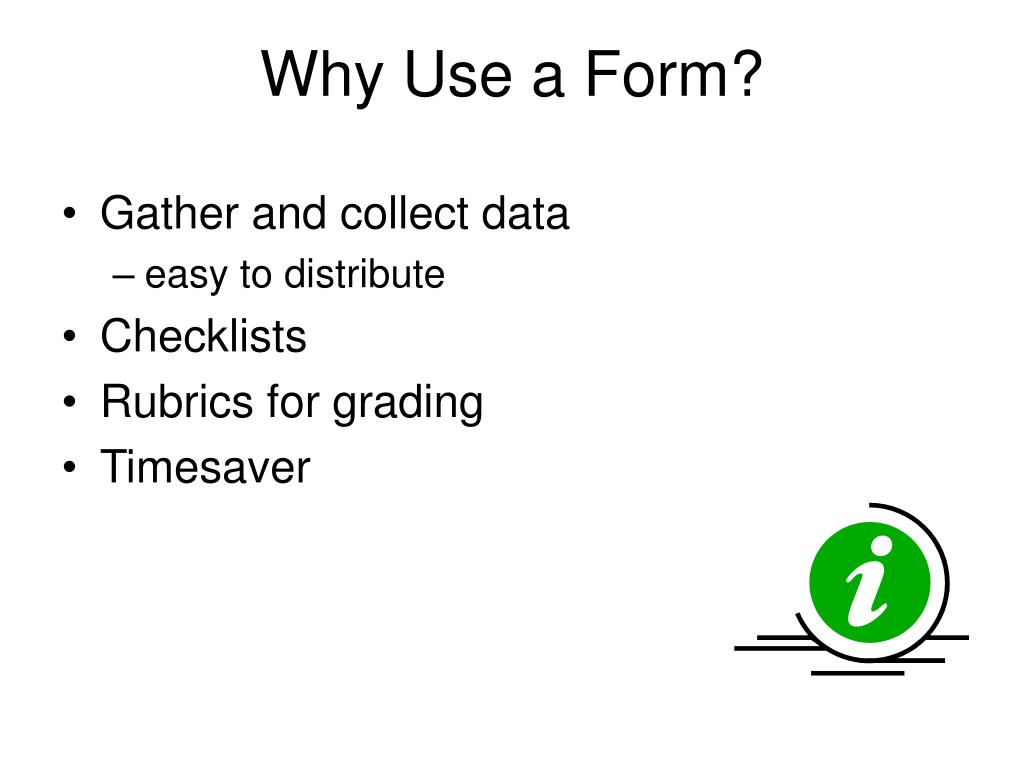 Why Use a Form?

• Gather and collect data
  – easy to distribute
• Checklists
• Rubrics for grading
• Timesaver

i